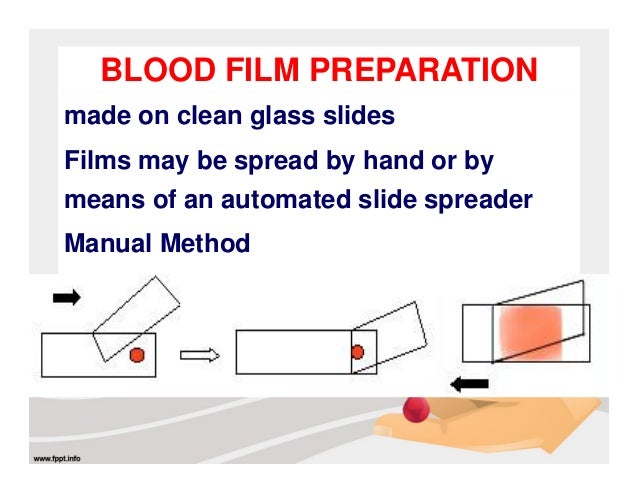 BLOOD FILM PREPARATION

made on clean glass slides

Films may be spread by hand or by means of an automated slide spreader

Manual Method

www.fppt.info